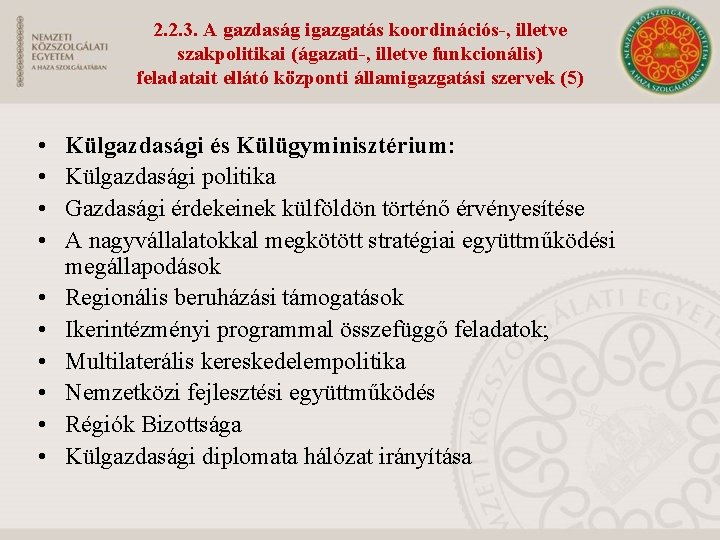 NEMZETI
KÖZSZOLGÁLATI
EGYETEM
A HAZA SZOLGÁLATÁBAN

2.2.3. A gazdaság igazgatás koordinációs-, illetve szakpolitikai (ágazati-, illetve funkcionális) feladatait ellátó központi államigazgatási szervek (5)

NEMZETI KÖZSZOLGÁLATI EGYETEM
A HAZA SZOLGÁLATÁBAN

• Külgazdasági és Külügyminisztérium:
• Külgazdasági politika
• Gazdasági érdekeinek külföldön történő érvényesítése
• A nagyvállalatokkal megkötött stratégiai együttműködési megállapodások
• Regionális beruházási támogatások
• Ikerintézményi programmal összefüggő feladatok;
• Multilaterális kereskedelempolitika
• Nemzetközi fejlesztési együttműködés
• Régiók Bizottsága
• Külgazdasági diplomata hálózat irányítása

NEMZETI KÖZSZOLGÁLATI EGYETEM